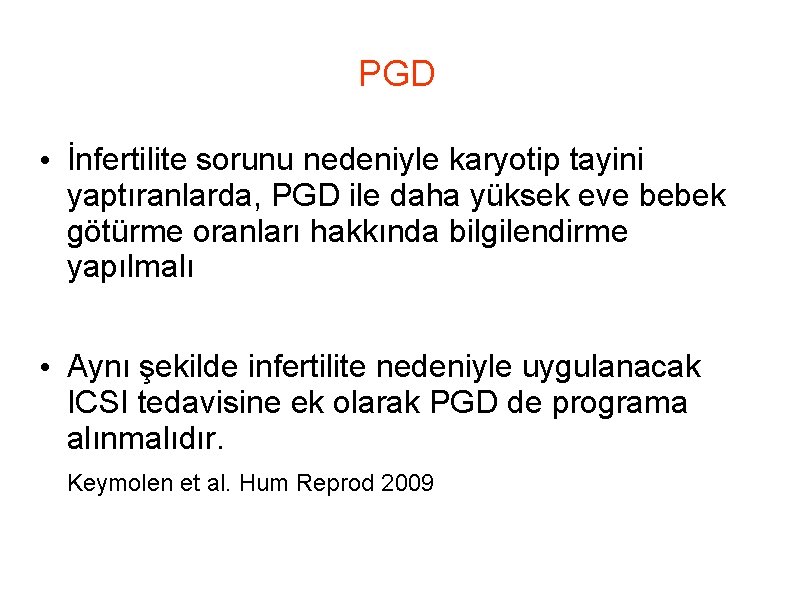 PGD

• İnfertilite sorunu nedeniyle karyotip tayini yaptıranlarda, PGD ile daha yüksek eve bebek götürme oranları hakkında bilgilendirme yapılmalı

• Aynı şekilde infertilite nedeniyle uygulanacak ICSI tedavisine ek olarak PGD de programa alınmalıdır.

Keymolen et al. Hum Reprod 2009